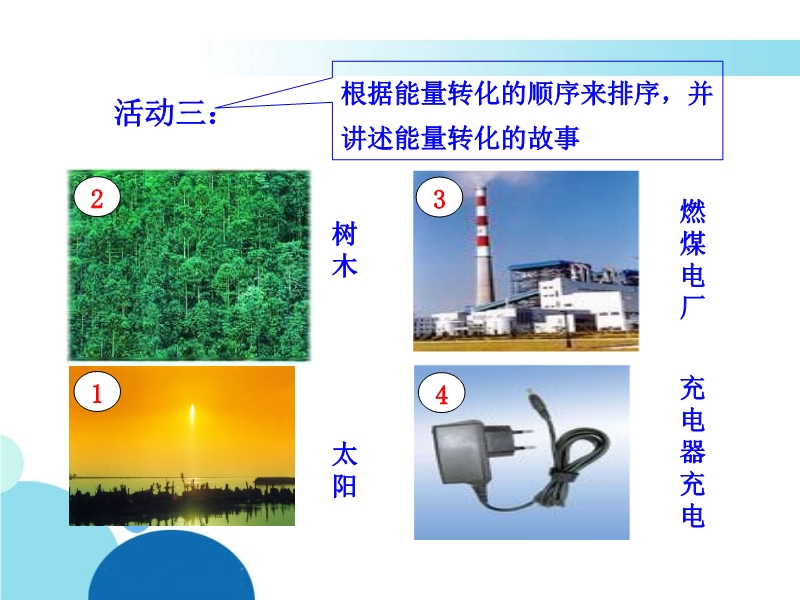 活动三：

根据能量转化的顺序来排序，并讲述能量转化的故事

2

树木

3

燃煤电厂

1

太阳

4

充电器充电